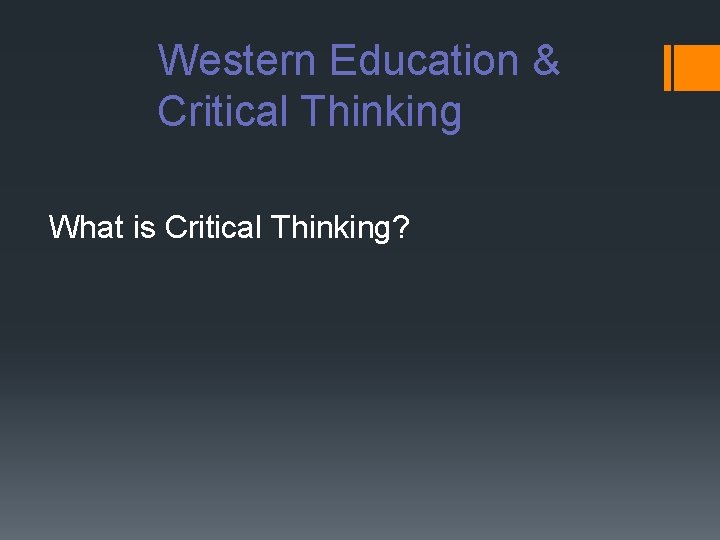 Western Education & Critical Thinking

What is Critical Thinking?